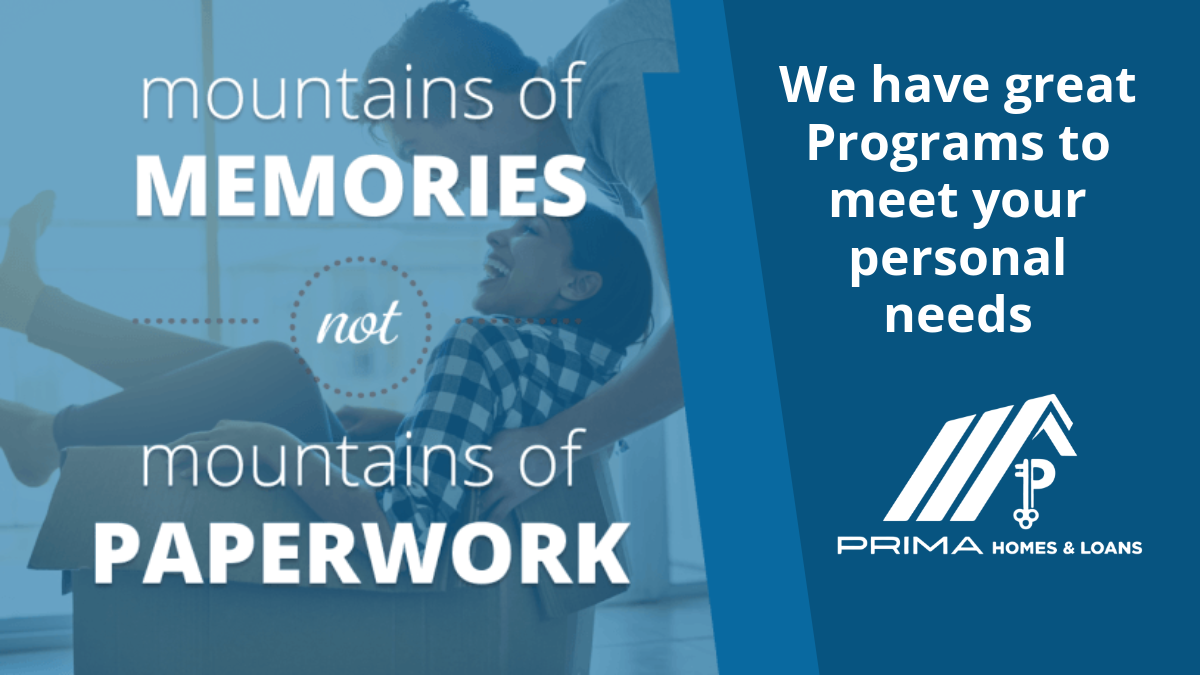 mountains of
MEMORIES
not
mountains of
PAPERWORK

We have great Programs to meet your personal needs

P

PRIMA HOMES & LOANS